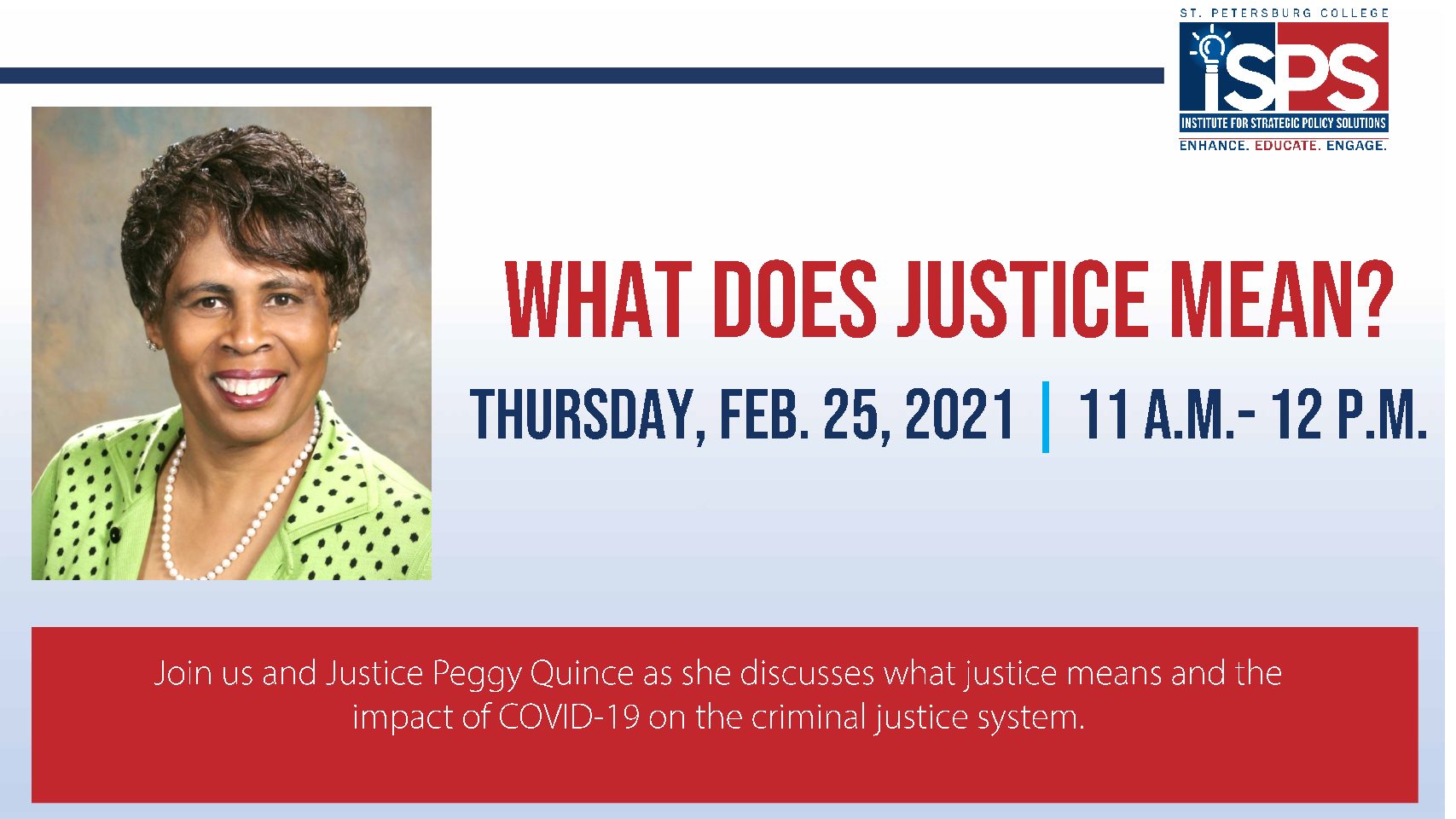 ST. PETERSBURG COLLEGE
iSPS
INSTITUTE FOR STRATEGIC POLICY SOLUTIONS
ENHANCE. EDUCATE. ENGAGE.

WHAT DOES JUSTICE MEAN?

THURSDAY, FEB. 25, 2021 | 11 A.M.- 12 P.M.

Join us and Justice Peggy Quince as she discusses what justice means and the impact of COVID-19 on the criminal justice system.